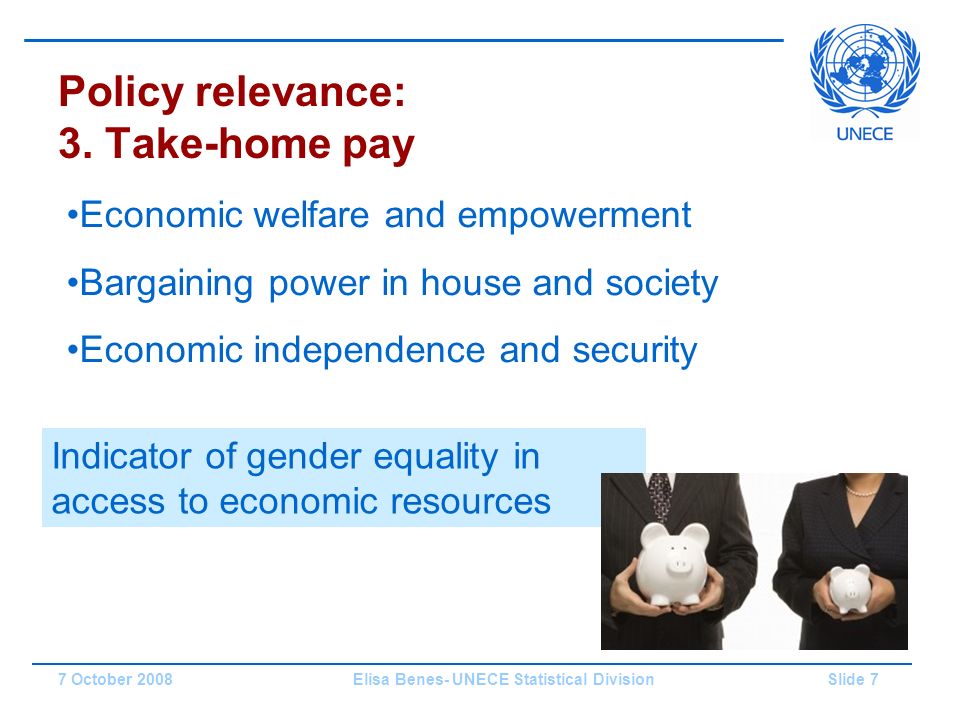 UNECE

Policy relevance:
3. Take-home pay

•Economic welfare and empowerment

•Bargaining power in house and society

•Economic independence and security

Indicator of gender equality in access to economic resources

7 October 2008 Elisa Benes- UNECE Statistical Division Slide 7